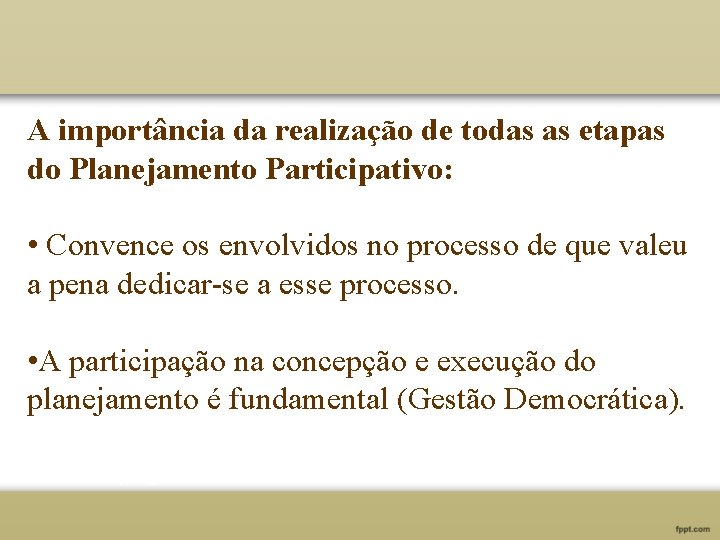 A importância da realização de todas as etapas do Planejamento Participativo:

• Convence os envolvidos no processo de que valeu a pena dedicar-se a esse processo.

•A participação na concepção e execução do planejamento é fundamental (Gestão Democrática).

fppt.com